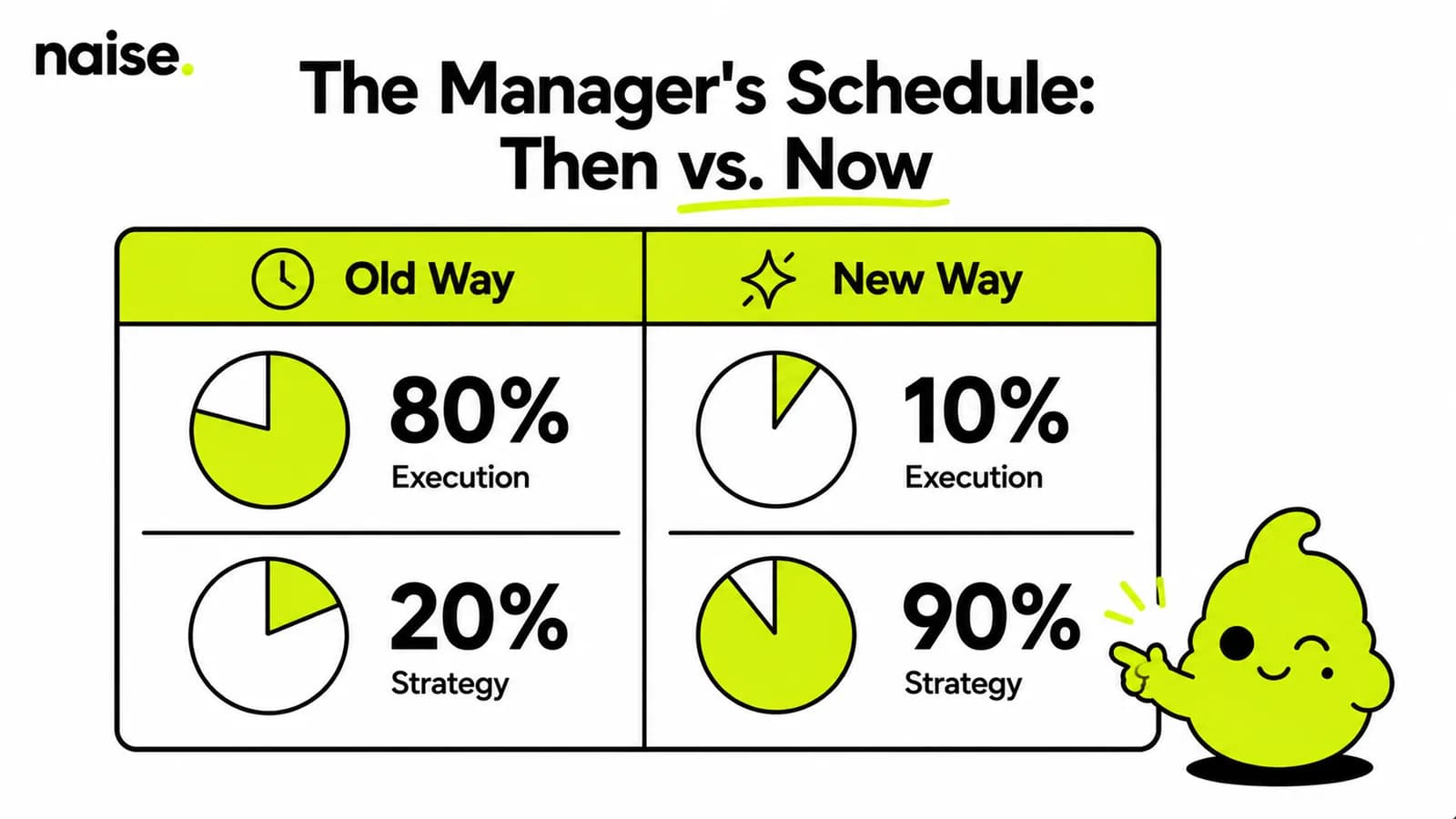 naise.

The Manager's Schedule: Then vs. Now

| Old Way | New Way |
|---|---|
| 80% Execution | 10% Execution |
| 20% Strategy | 90% Strategy |